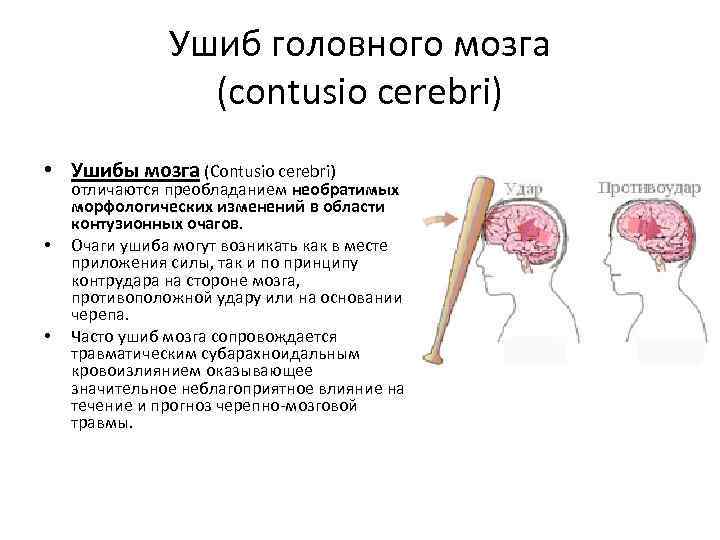 Ушиб головного мозга (contusio cerebri)

• Ушибы мозга (Contusio cerebri) отличаются преобладанием необратимых морфологических изменений в области контузионных очагов.

• Очаги ушиба могут возникать как в месте приложения силы, так и по принципу контрудара на стороне мозга, противоположной удару или на основании черепа.

• Часто ушиб мозга сопровождается травматическим субарахноидальным кровоизлиянием оказывающее значительное неблагоприятное влияние на течение и прогноз черепно-мозговой травмы.

Удар

Противоудар